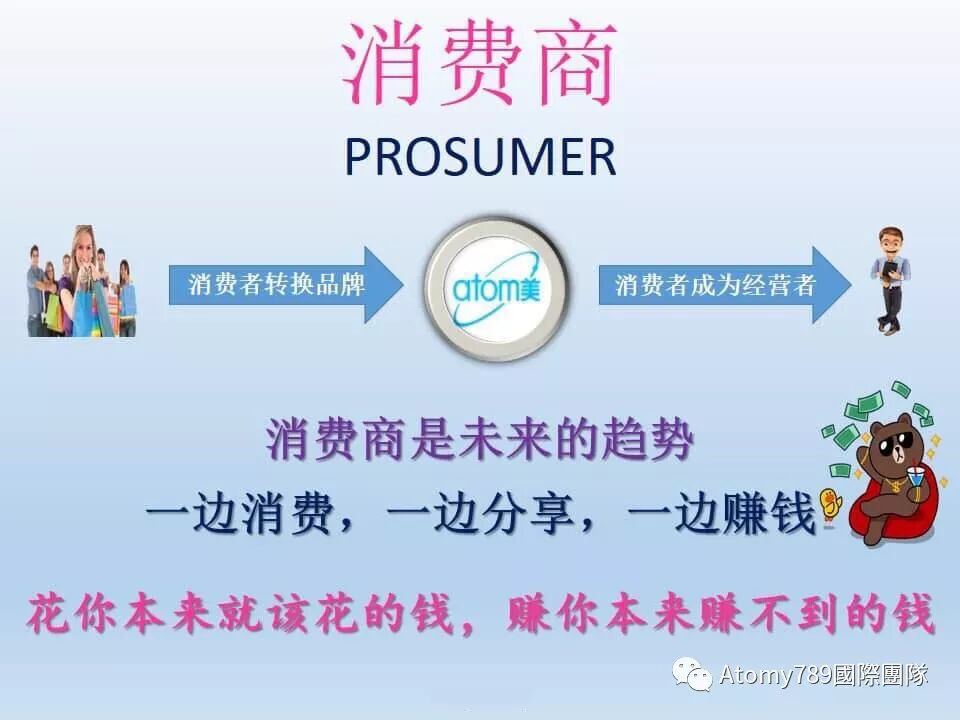 消费商

PROSUMER

消费者转换品牌

atom美

消费者成为经营者

消费商是未来的趋势

一边消费，一边分享，一边赚钱

花你本来就该花的钱，赚你本来赚不到的钱

Atomy789國際團隊